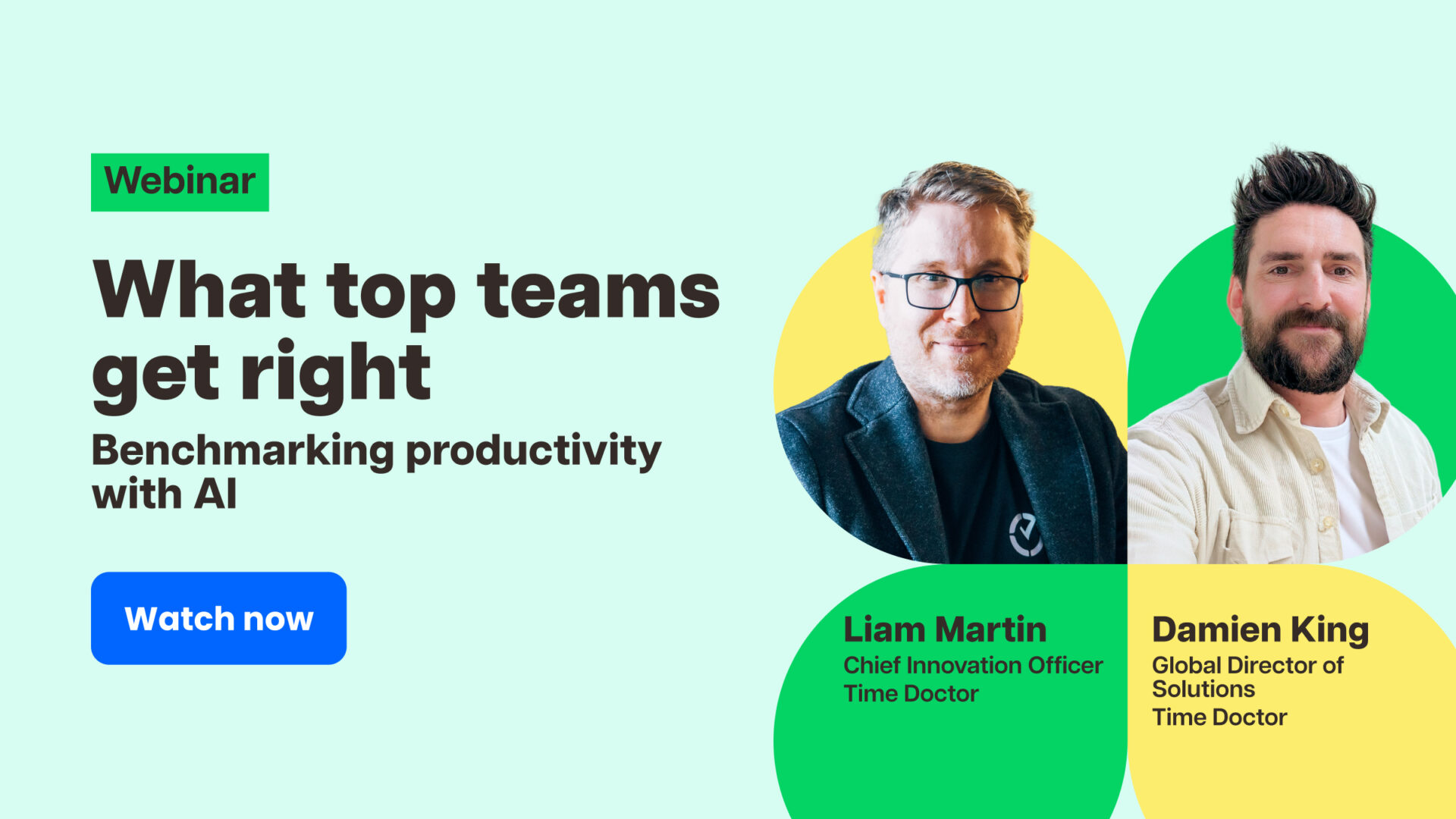 Webinar

What top teams get right

Benchmarking productivity with AI

Watch now

Liam Martin
Chief Innovation Officer
Time Doctor

Damien King
Global Director of Solutions
Time Doctor